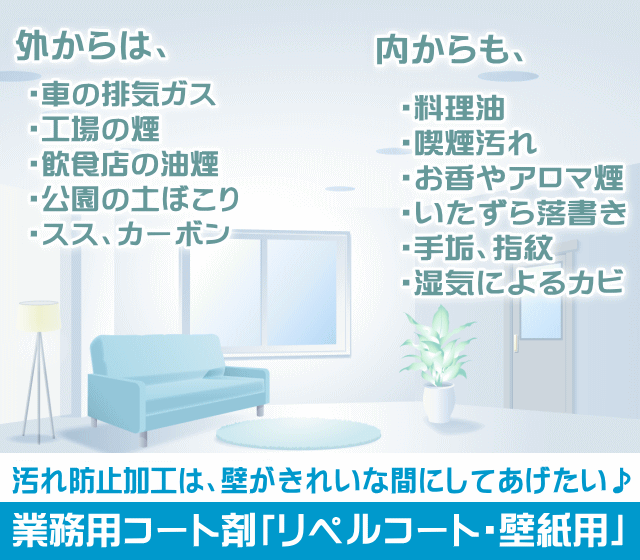 外からは、

・車の排気ガス
・工場の煙
・飲食店の油煙
・公園の土ぼこり
・スス、カーボン

内からも、

・料理油
・喫煙汚れ
・お香やアロマ煙
・いたずら落書き
・手垢、指紋
・湿気によるカビ

汚れ防止加工は、壁がきれいな間にしてあげたい♪

業務用コート剤「リペルコート・壁紙用」